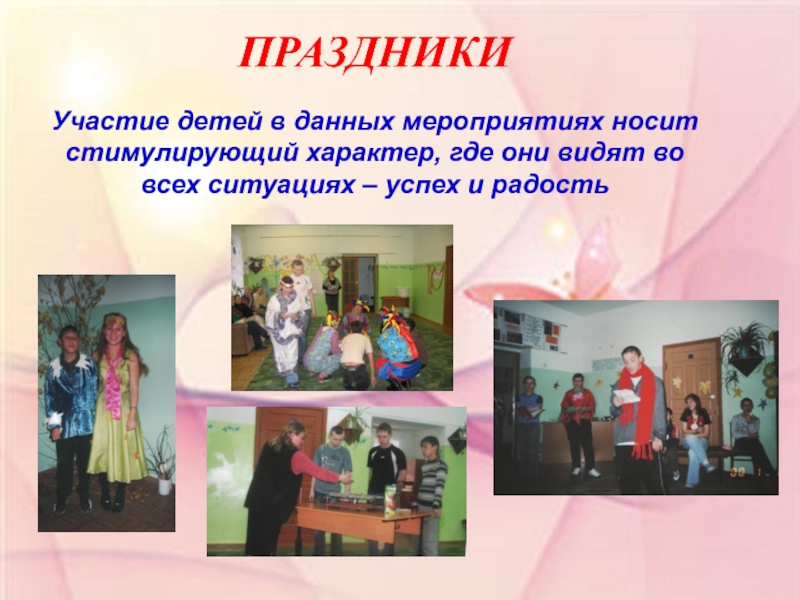 ПРАЗДНИКИ

Участие детей в данных мероприятиях носит стимулирующий характер, где они видят во всех ситуациях – успех и радость